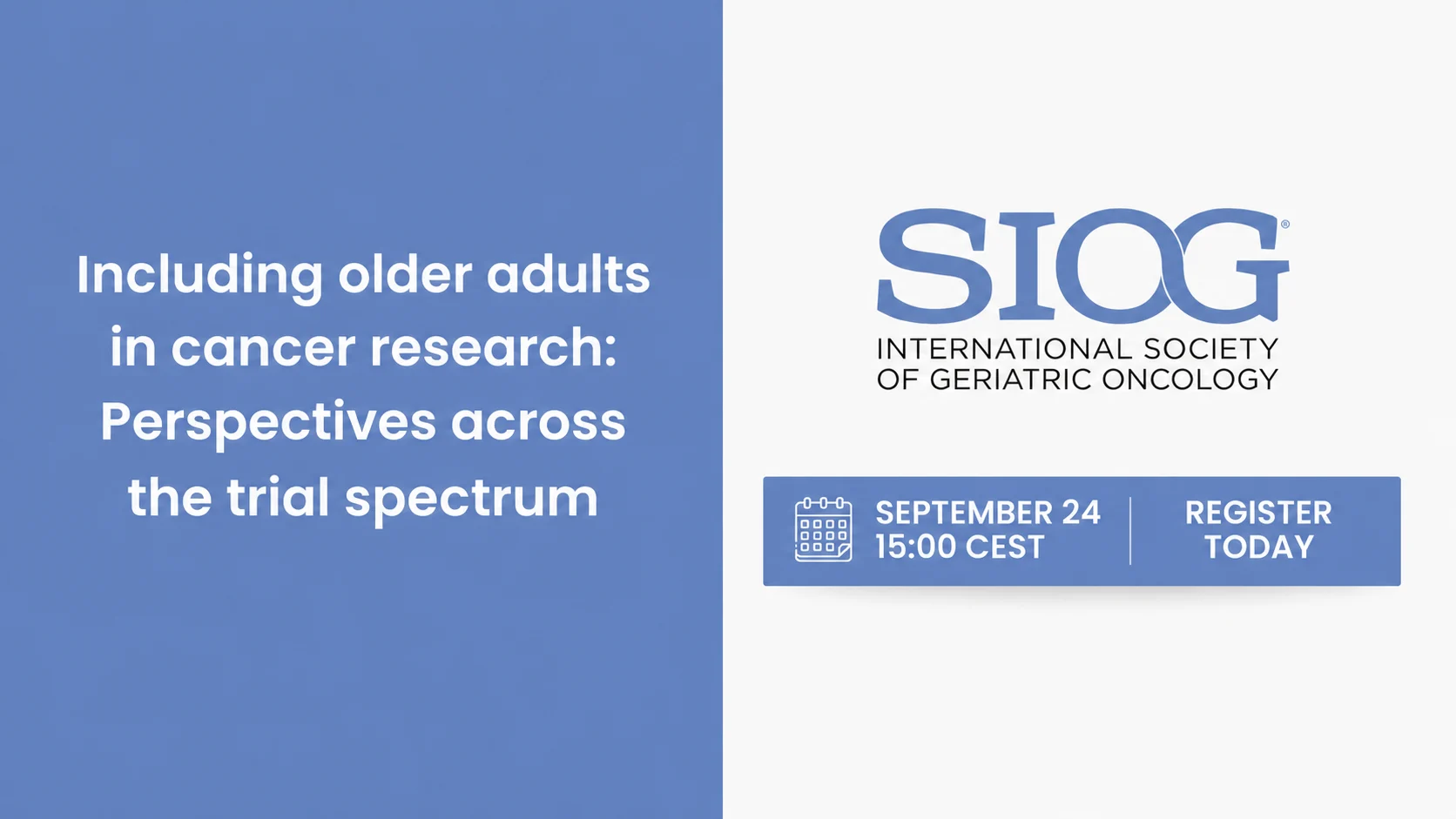 Including older adults in cancer research: Perspectives across the trial spectrum

SIOG®
INTERNATIONAL SOCIETY OF GERIATRIC ONCOLOGY

SEPTEMBER 24
15:00 CEST

REGISTER TODAY